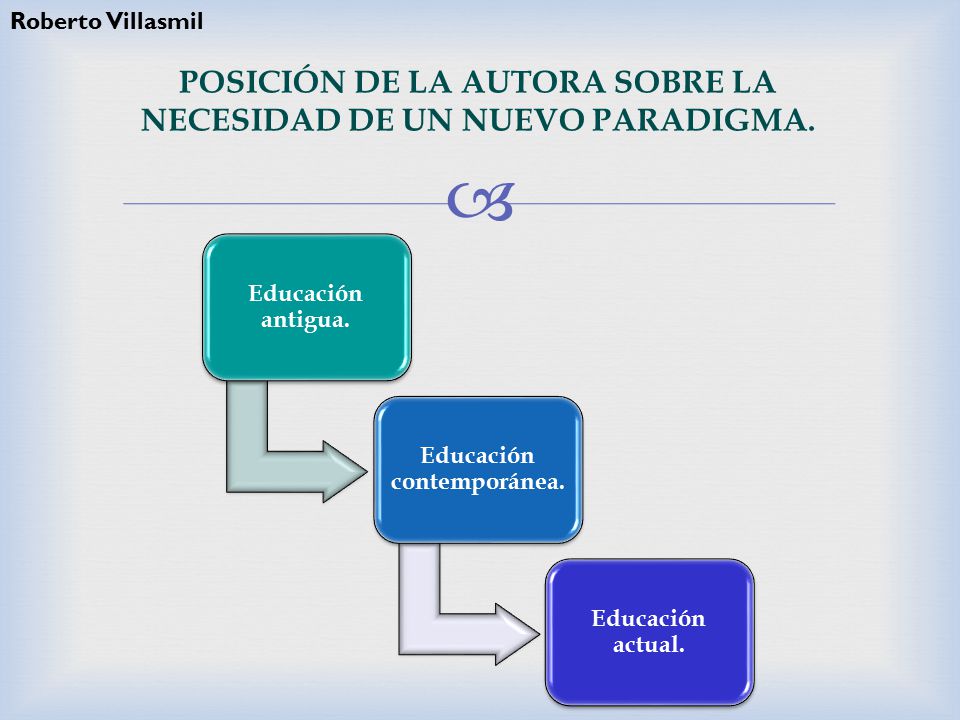 Roberto Villasmil

POSICIÓN DE LA AUTORA SOBRE LA NECESIDAD DE UN NUEVO PARADIGMA.

Educación antigua.

Educación contemporánea.

Educación actual.